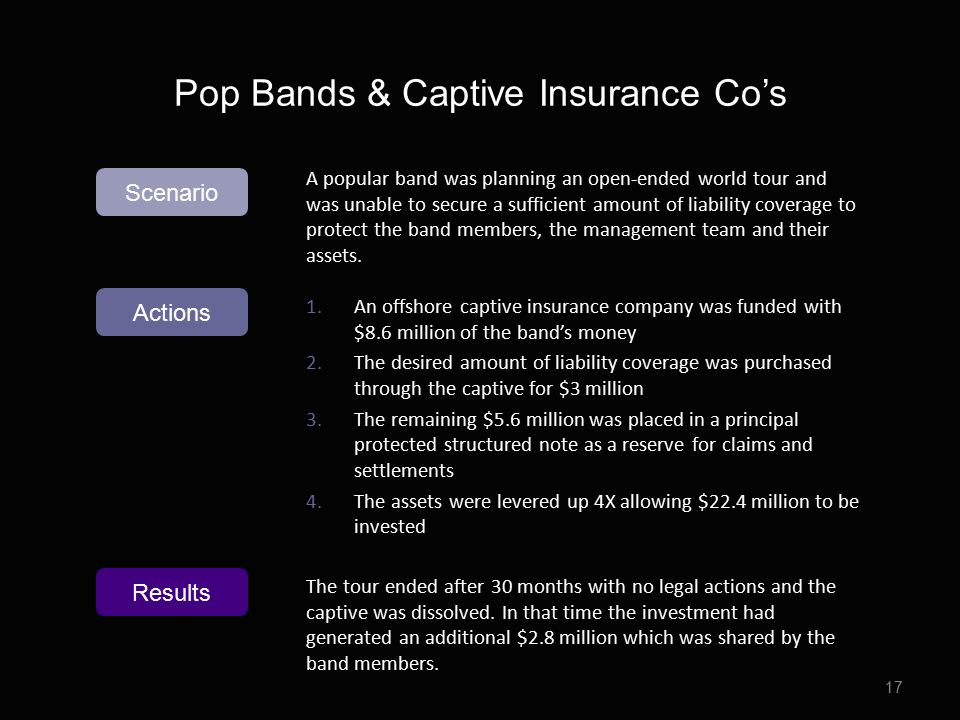 Pop Bands & Captive Insurance Co's

Scenario

A popular band was planning an open-ended world tour and was unable to secure a sufficient amount of liability coverage to protect the band members, the management team and their assets.

Actions

1. An offshore captive insurance company was funded with \$8.6 million of the band's money
2. The desired amount of liability coverage was purchased through the captive for \$3 million
3. The remaining \$5.6 million was placed in a principal protected structured note as a reserve for claims and settlements
4. The assets were levered up 4X allowing \$22.4 million to be invested

Results

The tour ended after 30 months with no legal actions and the captive was dissolved. In that time the investment had generated an additional \$2.8 million which was shared by the band members.

17